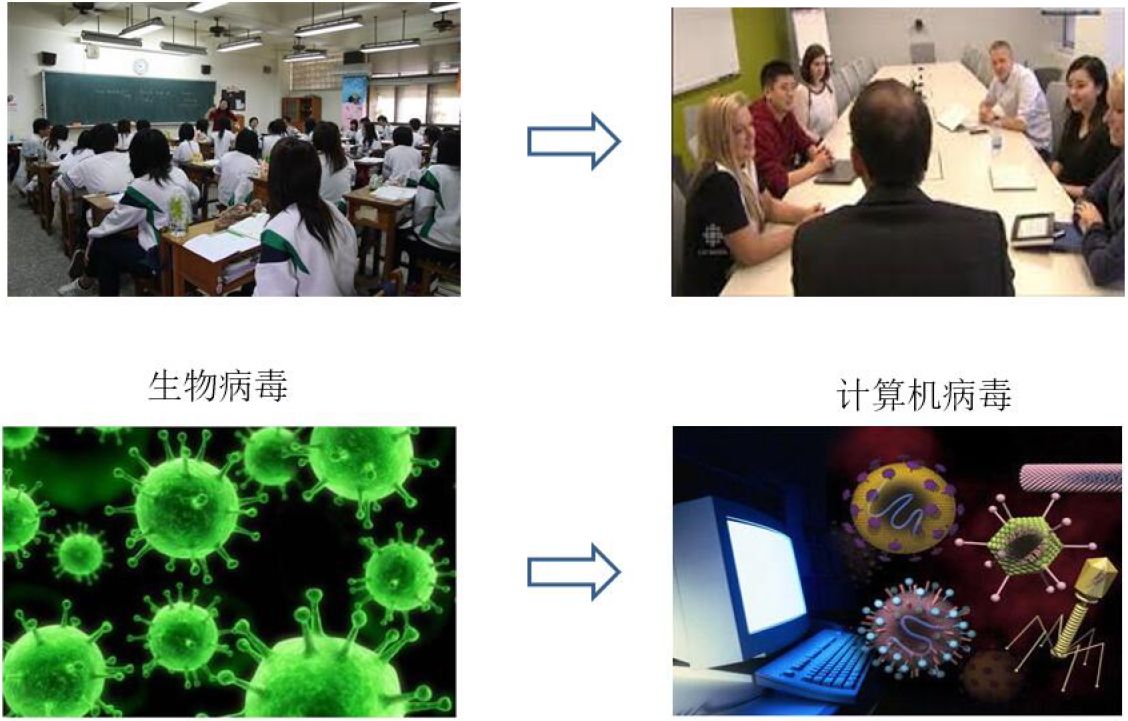 生物病毒

计算机病毒